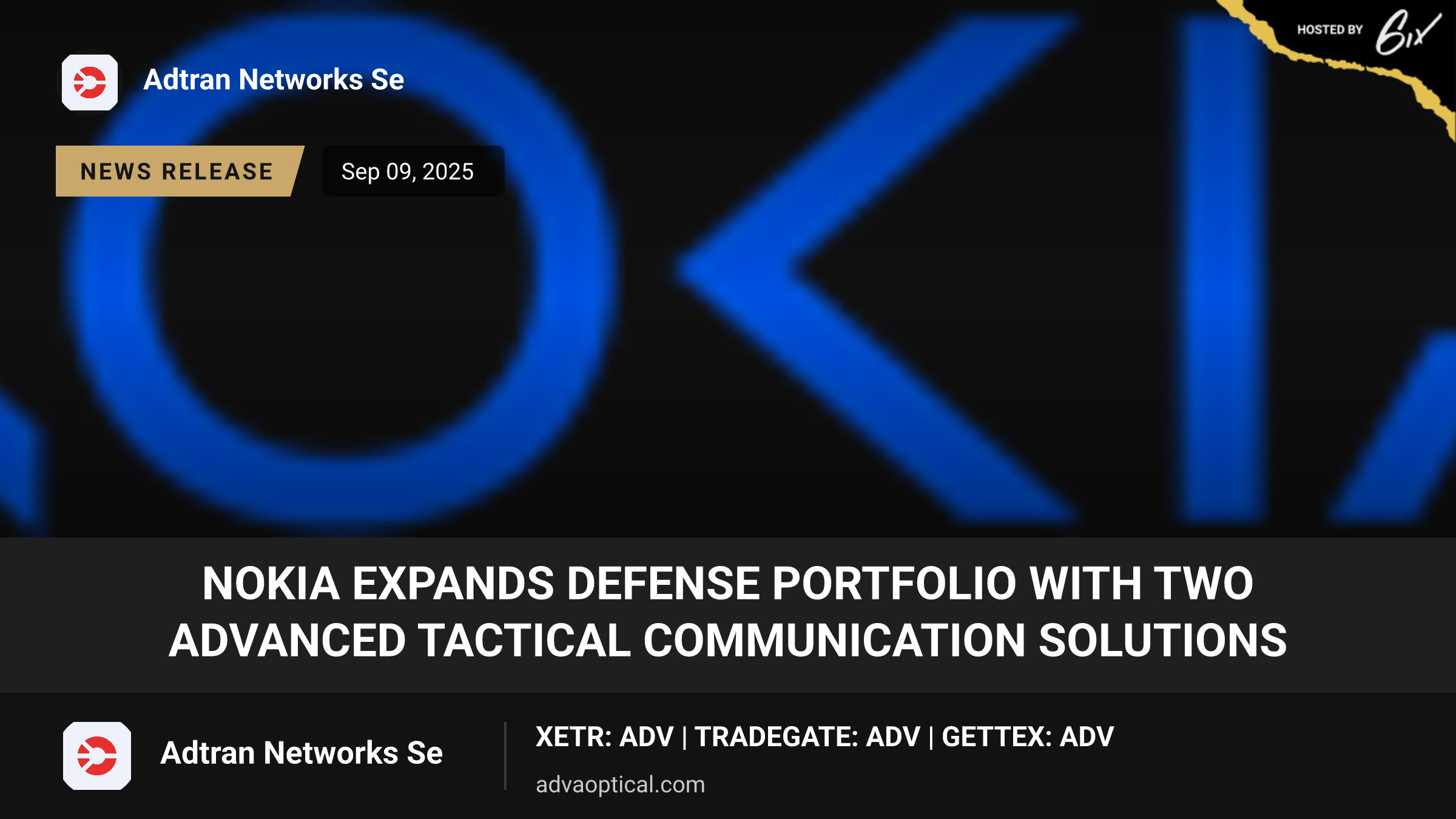 HOSTED BY 6ix

Adtran Networks Se

NEWS RELEASE

Sep 09, 2025

NOKIA EXPANDS DEFENSE PORTFOLIO WITH TWO ADVANCED TACTICAL COMMUNICATION SOLUTIONS

Adtran Networks Se

XETR: ADV | TRADEGATE: ADV | GETTEX: ADV

advaoptical.com